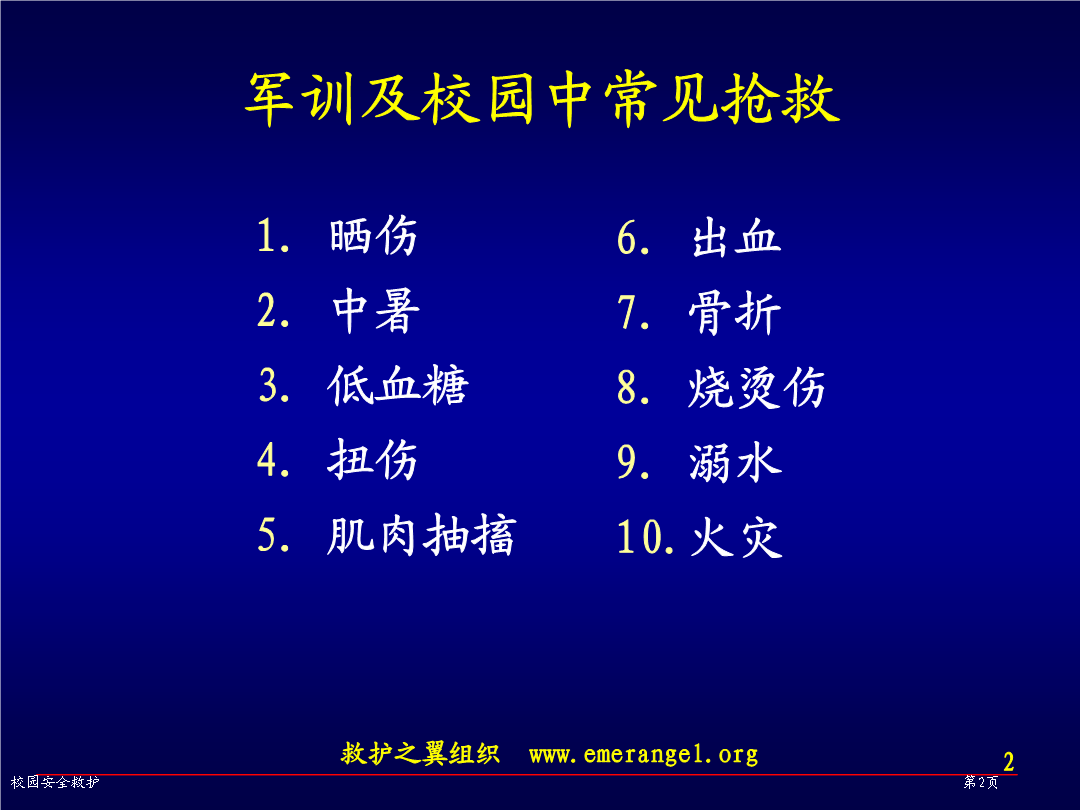 军训及校园中常见抢救

1. 晒伤
2. 中暑
3. 低血糖
4. 扭伤
5. 肌肉抽搐

6. 出血
7. 骨折
8. 烧烫伤
9. 溺水
10. 火灾

救护之翼组织 www.emerangel.org

2

校园安全救护

第2页